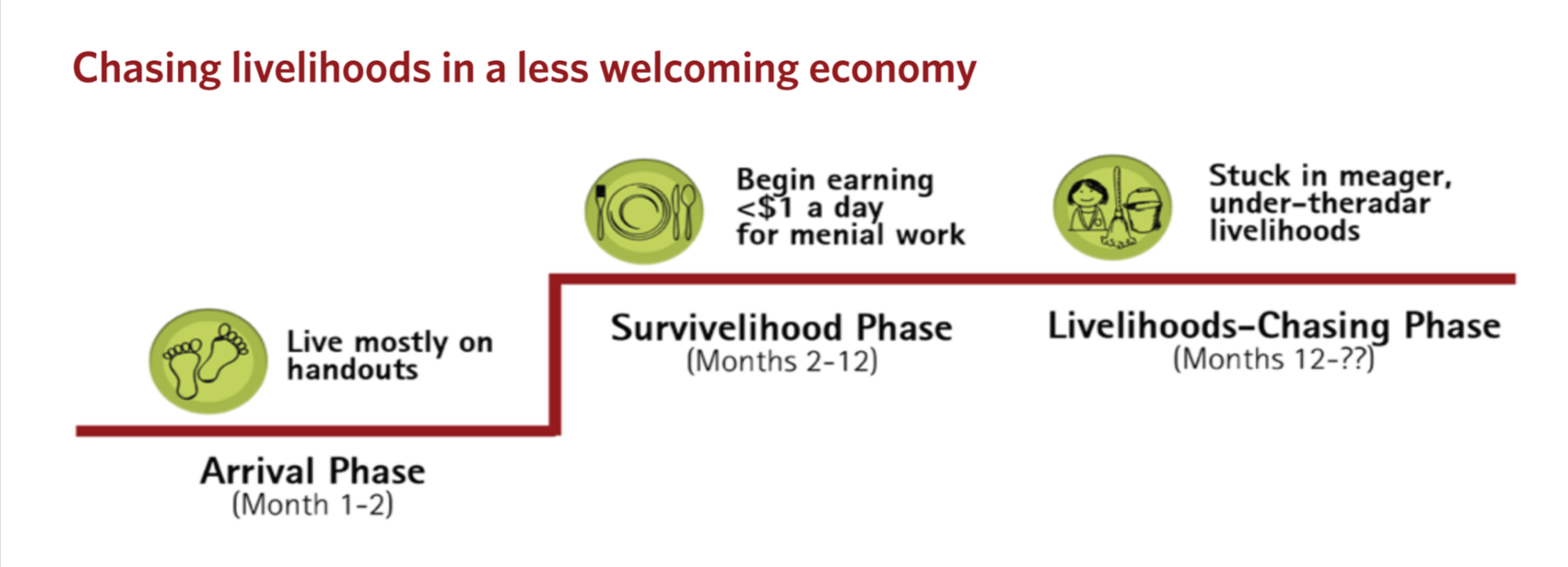 Chasing livelihoods in a less welcoming economy

Live mostly on handouts

Arrival Phase
(Month 1-2)

Begin earning <$1 a day for menial work

Survivelihood Phase
(Months 2-12)

Stuck in meager, under-theradar livelihoods

Livelihoods-Chasing Phase
(Months 12-??)